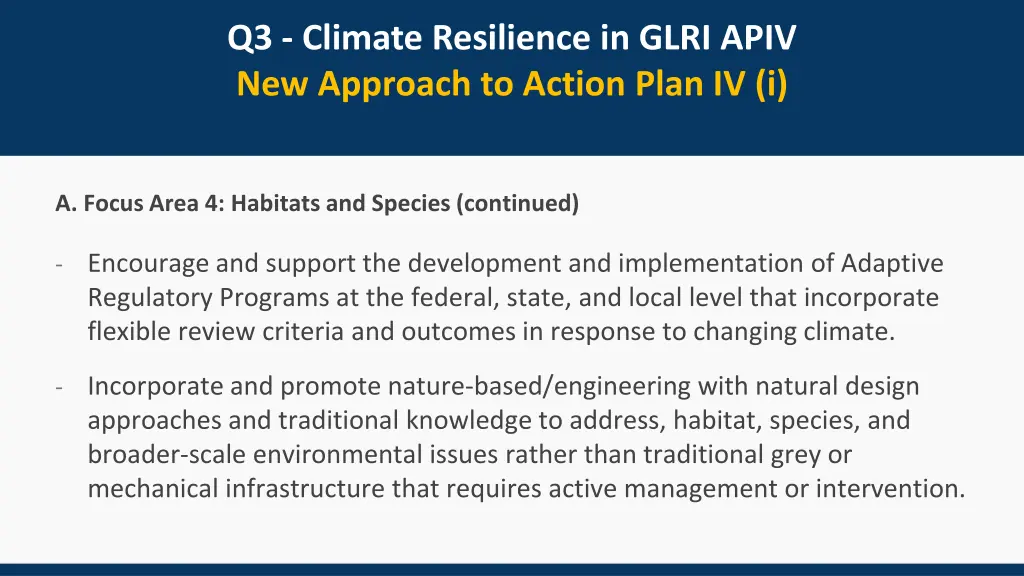 Q3 - Climate Resilience in GLRI APIV
New Approach to Action Plan IV (i)

A. Focus Area 4: Habitats and Species (continued)

- Encourage and support the development and implementation of Adaptive Regulatory Programs at the federal, state, and local level that incorporate flexible review criteria and outcomes in response to changing climate.

- Incorporate and promote nature-based/engineering with natural design approaches and traditional knowledge to address, habitat, species, and broader-scale environmental issues rather than traditional grey or mechanical infrastructure that requires active management or intervention.